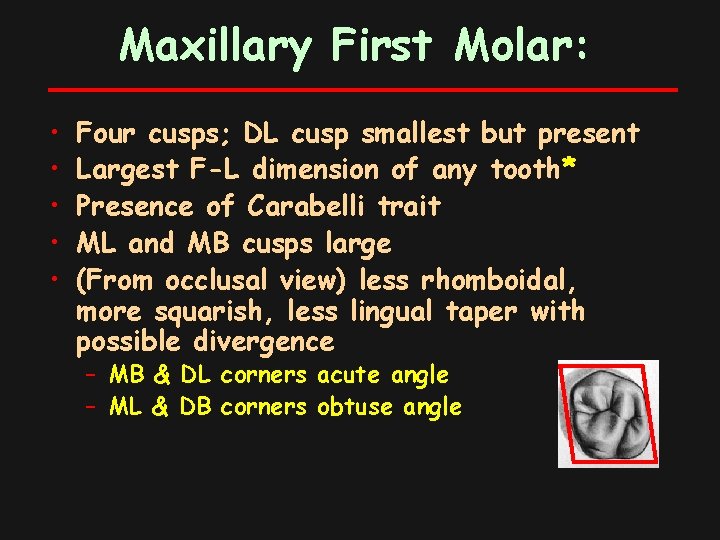 Maxillary First Molar:

• Four cusps; DL cusp smallest but present
• Largest F-L dimension of any tooth*
• Presence of Carabelli trait
• ML and MB cusps large
• (From occlusal view) less rhomboidal, more squarish, less lingual taper with possible divergence
  – MB & DL corners acute angle
  – ML & DB corners obtuse angle